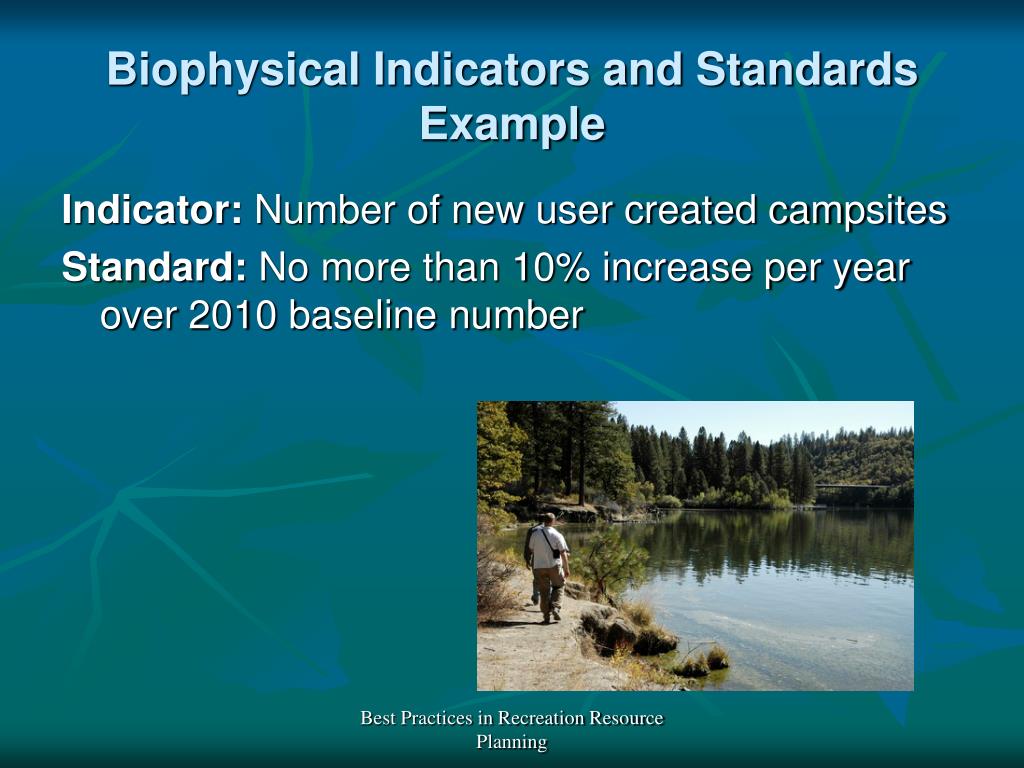 Biophysical Indicators and Standards Example

Indicator: Number of new user created campsites

Standard: No more than 10% increase per year over 2010 baseline number

Best Practices in Recreation Resource Planning